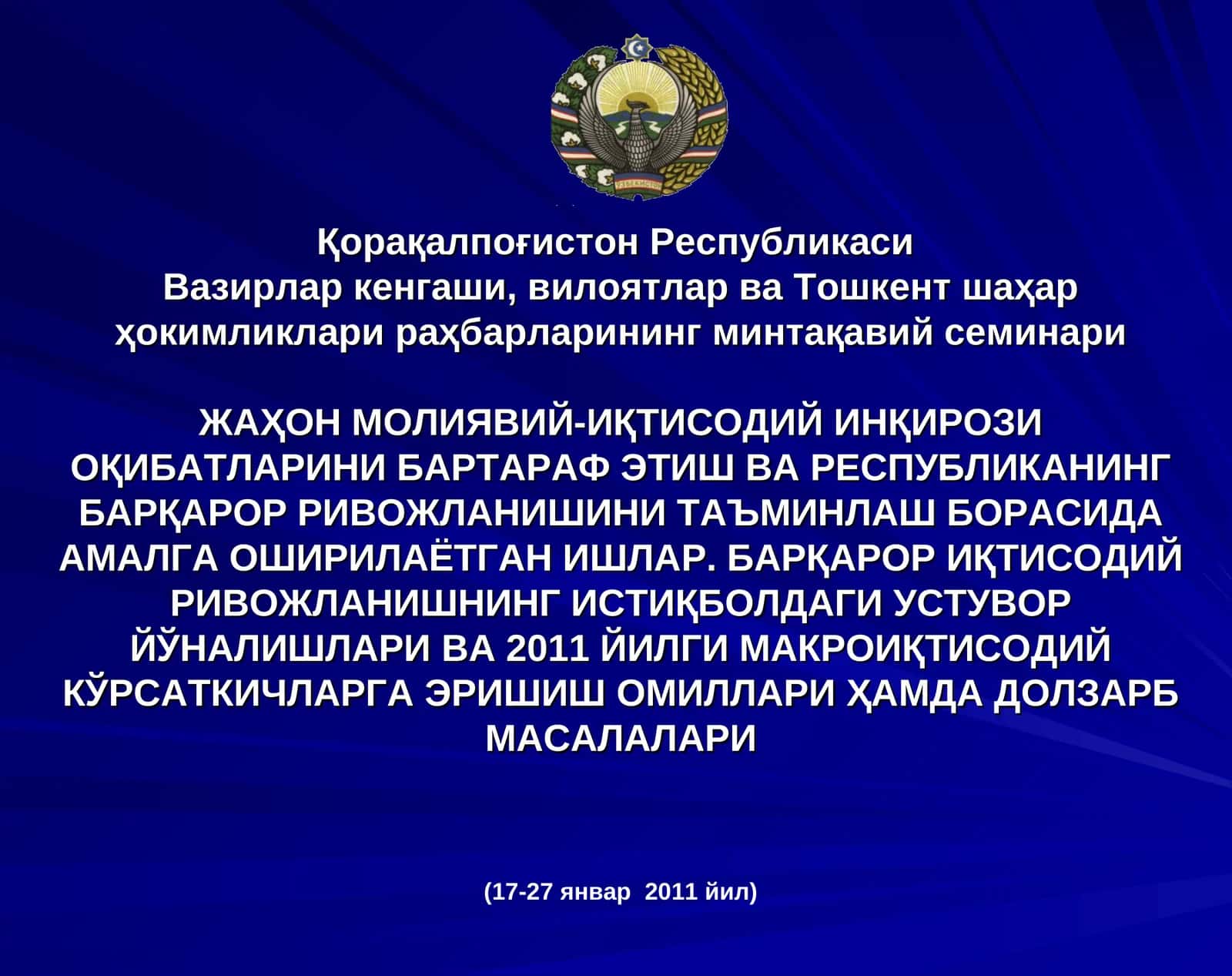 ЎЗБЕКИСТОН

Қорақалпоғистон Республикаси
Вазирлар кенгаши, вилоятлар ва Тошкент шаҳар ҳокимликлари раҳбарларининг минтақавий семинари

ЖАҲОН МОЛИЯВИЙ-ИҚТИСОДИЙ ИНҚИРОЗИ ОҚИБАТЛАРИНИ БАРТАРАФ ЭТИШ ВА РЕСПУБЛИКАНИНГ БАРҚАРОР РИВОЖЛАНИШИНИ ТАЪМИНЛАШ БОРАСИДА АМАЛГА ОШИРИЛАЁТГАН ИШЛАР. БАРҚАРОР ИҚТИСОДИЙ РИВОЖЛАНИШНИНГ ИСТИҚБОЛДАГИ УСТУВОР ЙЎНАЛИШЛАРИ ВА 2011 ЙИЛГИ МАКРОИҚТИСОДИЙ КЎРСАТКИЧЛАРГА ЭРИШИШ ОМИЛЛАРИ ҲАМДА ДОЛЗАРБ МАСАЛАЛАРИ

(17-27 январ 2011 йил)